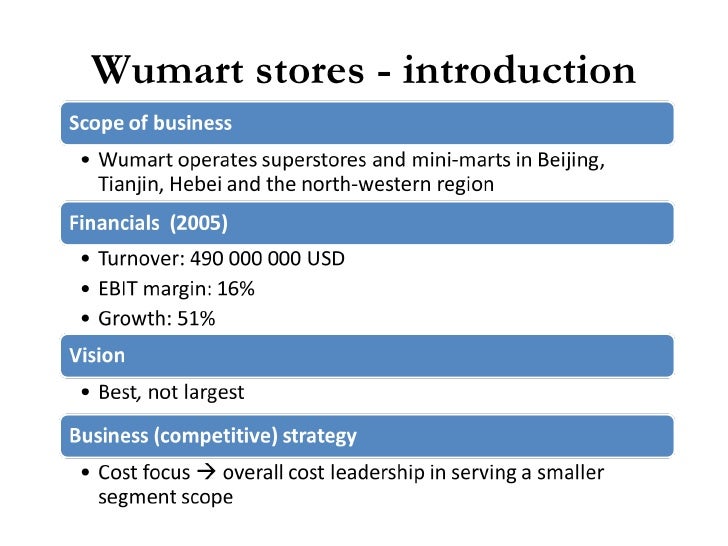 Wumart stores - introduction

Scope of business

• Wumart operates superstores and mini-marts in Beijing, Tianjin, Hebei and the north-western region

Financials (2005)

• Turnover: 490 000 000 USD
• EBIT margin: 16%
• Growth: 51%

Vision

• Best, not largest

Business (competitive) strategy

• Cost focus → overall cost leadership in serving a smaller segment scope